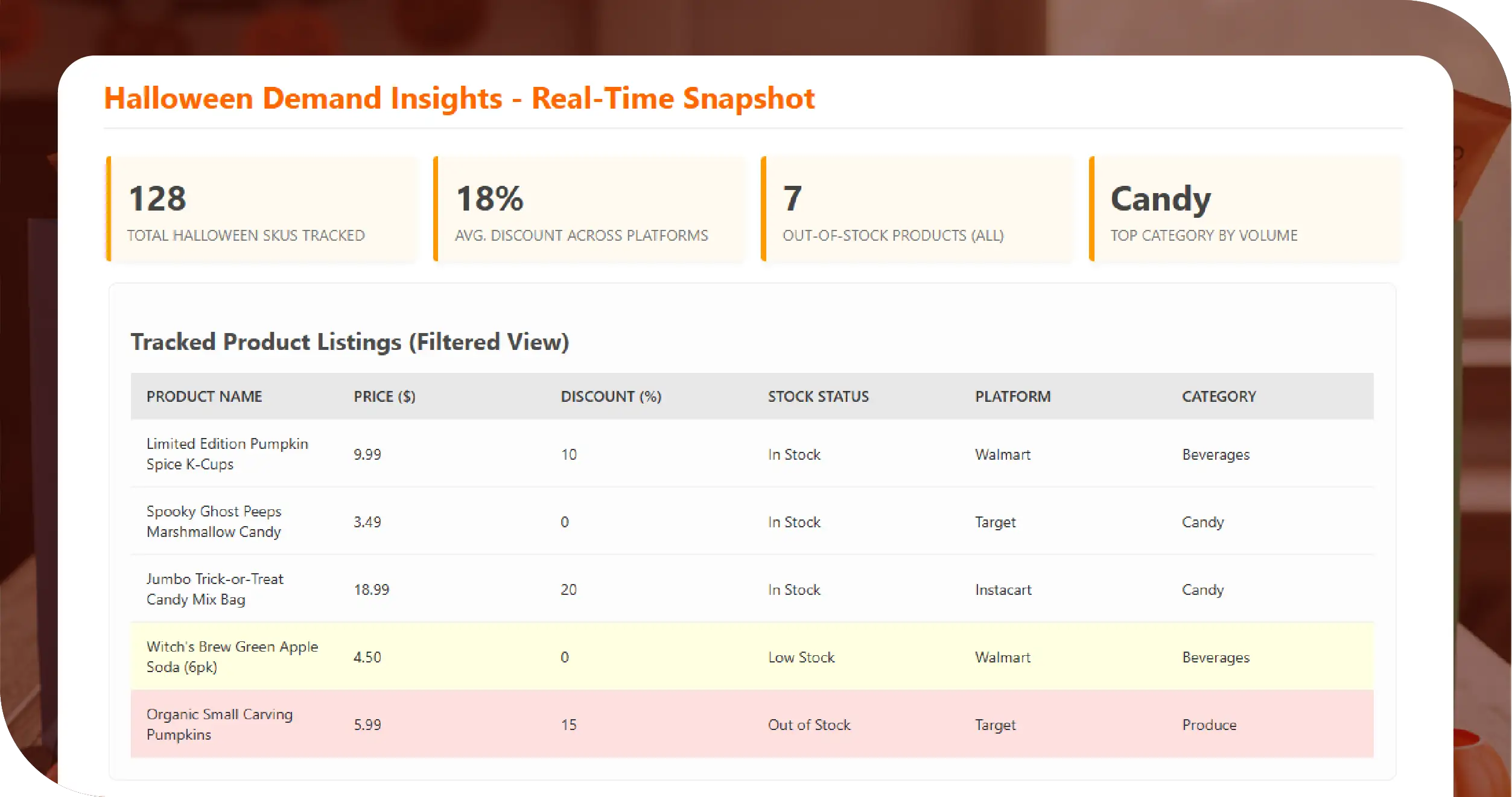 Halloween Demand Insights - Real-Time Snapshot

128
TOTAL HALLOWEEN SKUS TRACKED

18%
AVG. DISCOUNT ACROSS PLATFORMS

7
OUT-OF-STOCK PRODUCTS (ALL)

Candy
TOP CATEGORY BY VOLUME

Tracked Product Listings (Filtered View)

| PRODUCT NAME | PRICE ($) | DISCOUNT (%) | STOCK STATUS | PLATFORM | CATEGORY |
|---|---|---|---|---|---|
| Limited Edition Pumpkin Spice K-Cups | 9.99 | 10 | In Stock | Walmart | Beverages |
| Spooky Ghost Peeps Marshmallow Candy | 3.49 | 0 | In Stock | Target | Candy |
| Jumbo Trick-or-Treat Candy Mix Bag | 18.99 | 20 | In Stock | Instacart | Candy |
| Witch's Brew Green Apple Soda (6pk) | 4.50 | 0 | Low Stock | Walmart | Beverages |
| Organic Small Carving Pumpkins | 5.99 | 15 | Out of Stock | Target | Produce |